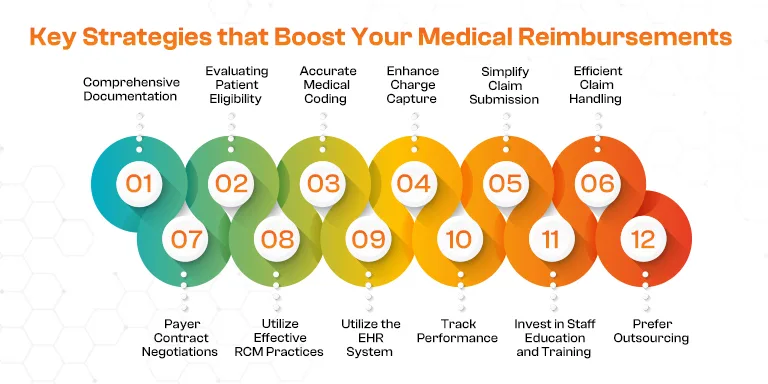 Key Strategies that Boost Your Medical Reimbursements

Comprehensive Documentation

Evaluating Patient Eligibility

Accurate Medical Coding

Enhance Charge Capture

Simplify Claim Submission

Efficient Claim Handling

01

02

03

04

05

06

07

08

09

10

11

12

Payer Contract Negotiations

Utilize Effective RCM Practices

Utilize the EHR System

Track Performance

Invest in Staff Education and Training

Prefer Outsourcing